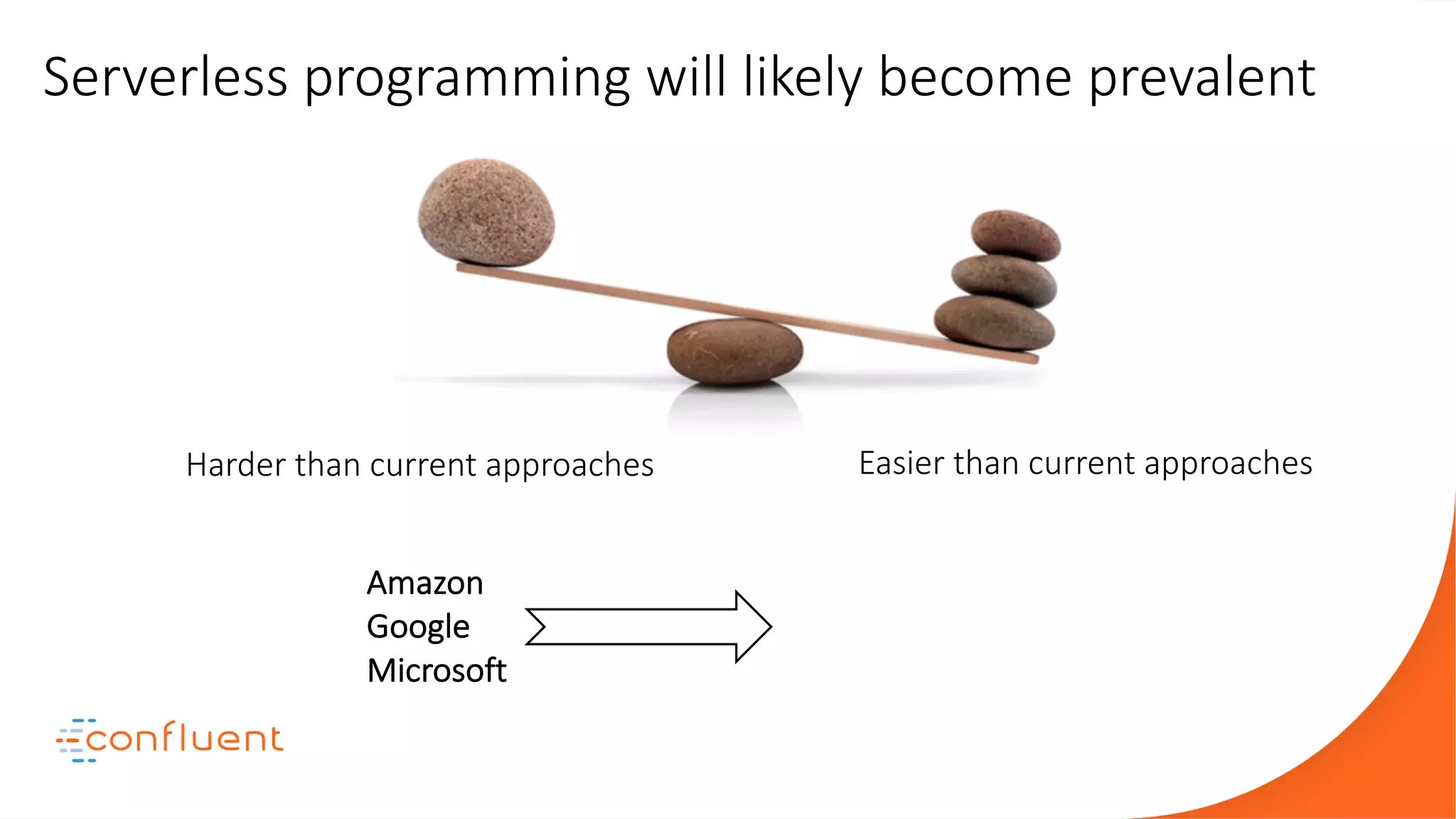 Serverless programming will likely become prevalent

Harder than current approaches

Easier than current approaches

Amazon
Google
Microsoft

confluent